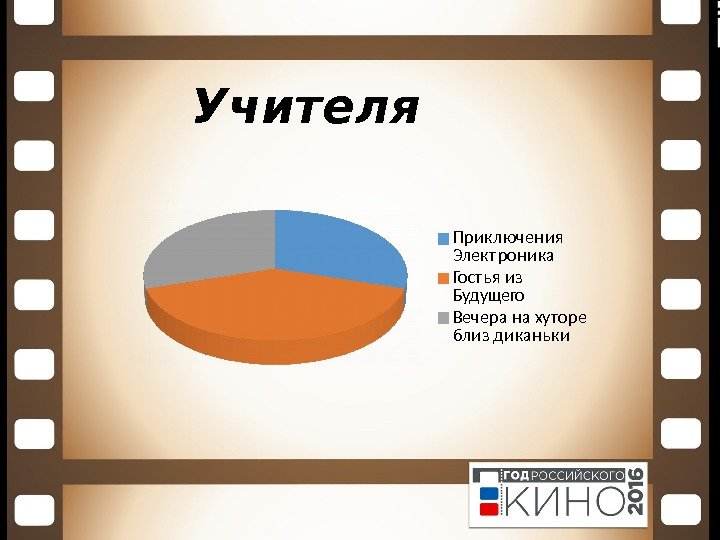 Учителя

Приключения Электроника
Гостья из Будущего
Вечера на хуторе близ диканьки

ГОД РОССИЙСКОГО КИНО 2016